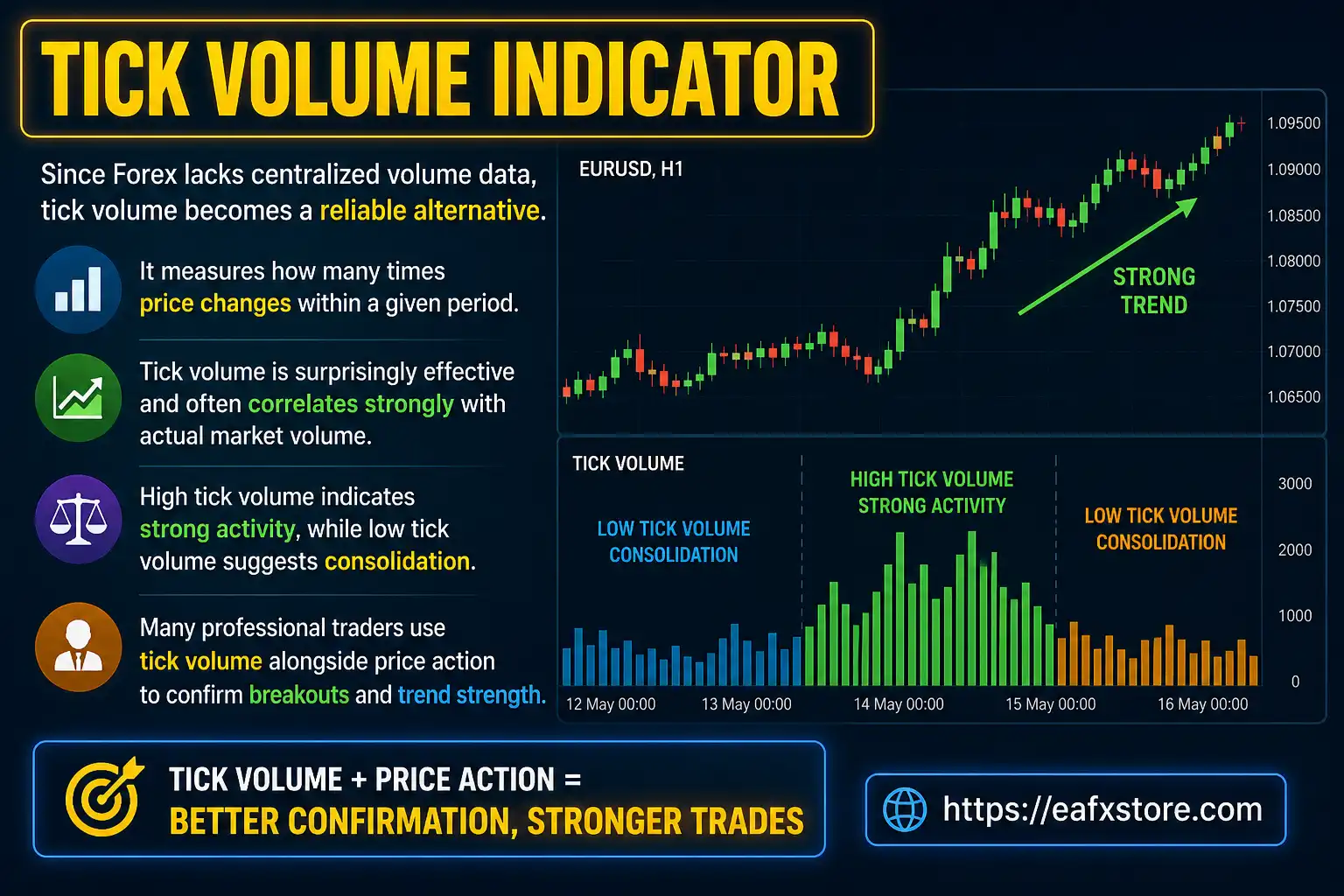 TICK VOLUME INDICATOR

Since Forex lacks centralized volume data, tick volume becomes a reliable alternative.

It measures how many times price changes within a given period.

Tick volume is surprisingly effective and often correlates strongly with actual market volume.

High tick volume indicates strong activity, while low tick volume suggests consolidation.

Many professional traders use tick volume alongside price action to confirm breakouts and trend strength.

EURUSD, H1

STRONG TREND

1.09500
1.09000
1.08500
1.08000
1.07500
1.07000
1.06500

TICK VOLUME

LOW TICK VOLUME CONSOLIDATION

HIGH TICK VOLUME STRONG ACTIVITY

LOW TICK VOLUME CONSOLIDATION

3000
2000
1000
0

12 May 00:00
13 May 00:00
14 May 00:00
15 May 00:00
16 May 00:00

TICK VOLUME + PRICE ACTION =
BETTER CONFIRMATION, STRONGER TRADES

https://eafxstore.com